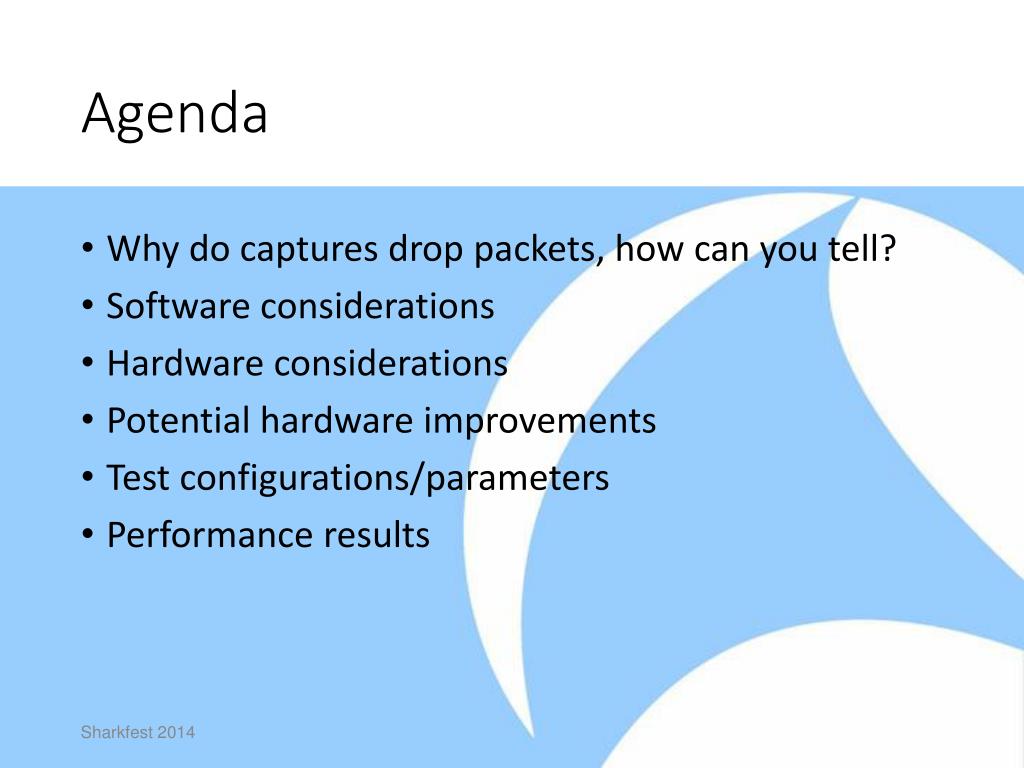 Agenda

• Why do captures drop packets, how can you tell?
• Software considerations
• Hardware considerations
• Potential hardware improvements
• Test configurations/parameters
• Performance results

Sharkfest 2014